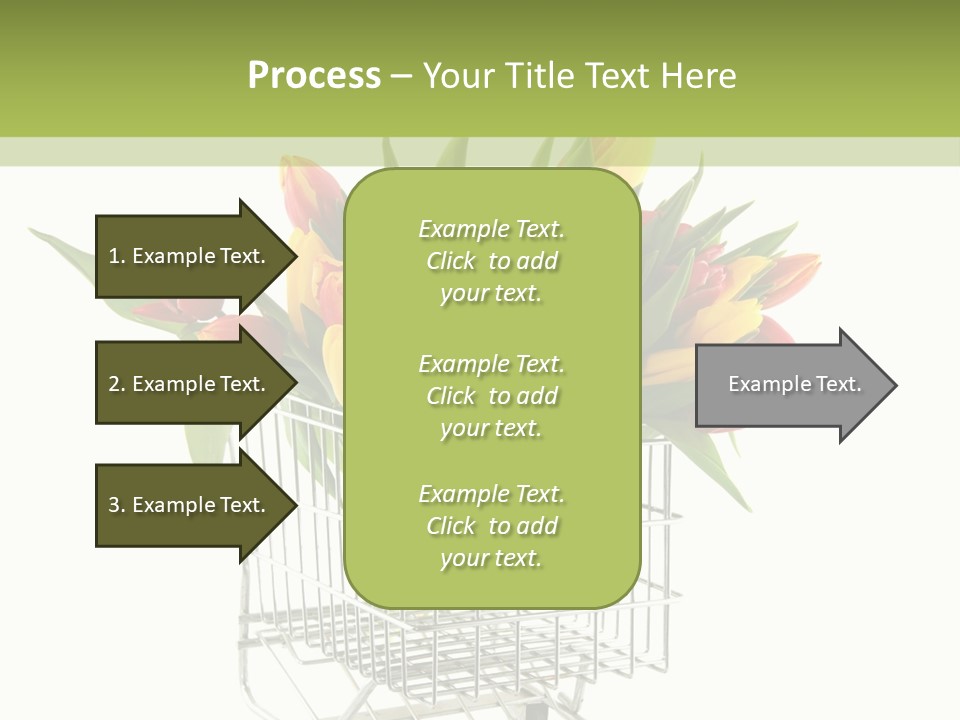 Process – Your Title Text Here

1. Example Text.

2. Example Text.

3. Example Text.

Example Text. Click to add your text.

Example Text. Click to add your text.

Example Text. Click to add your text.

Example Text.